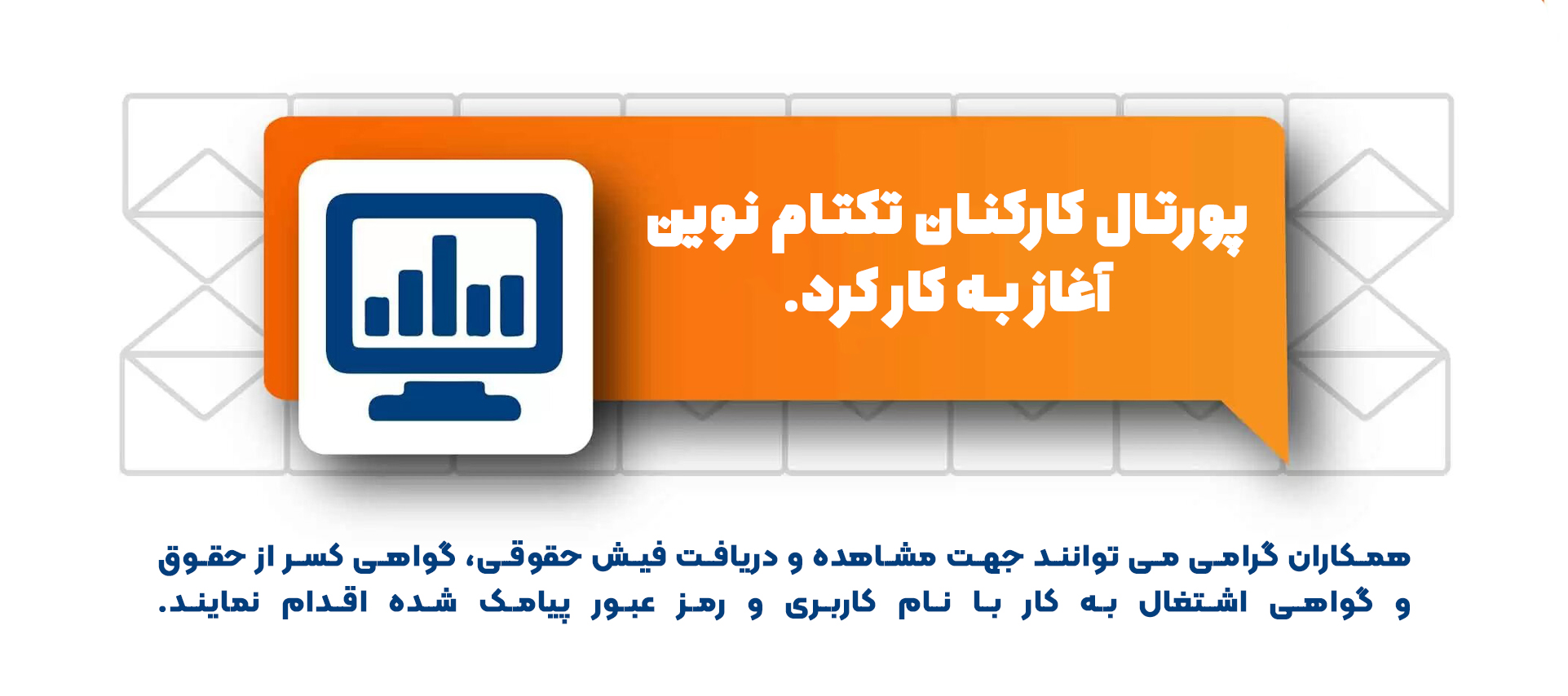 پورتال کارکنان تکتام نوین
آغاز به کار کرد.

همکاران گرامی می توانند جهت مشاهده و دریافت فیش حقوقی، گواهی کسر از حقوق و گواهی اشتغال به کار با نام کاربری و رمز عبور پیامک شده اقدام نمایند.